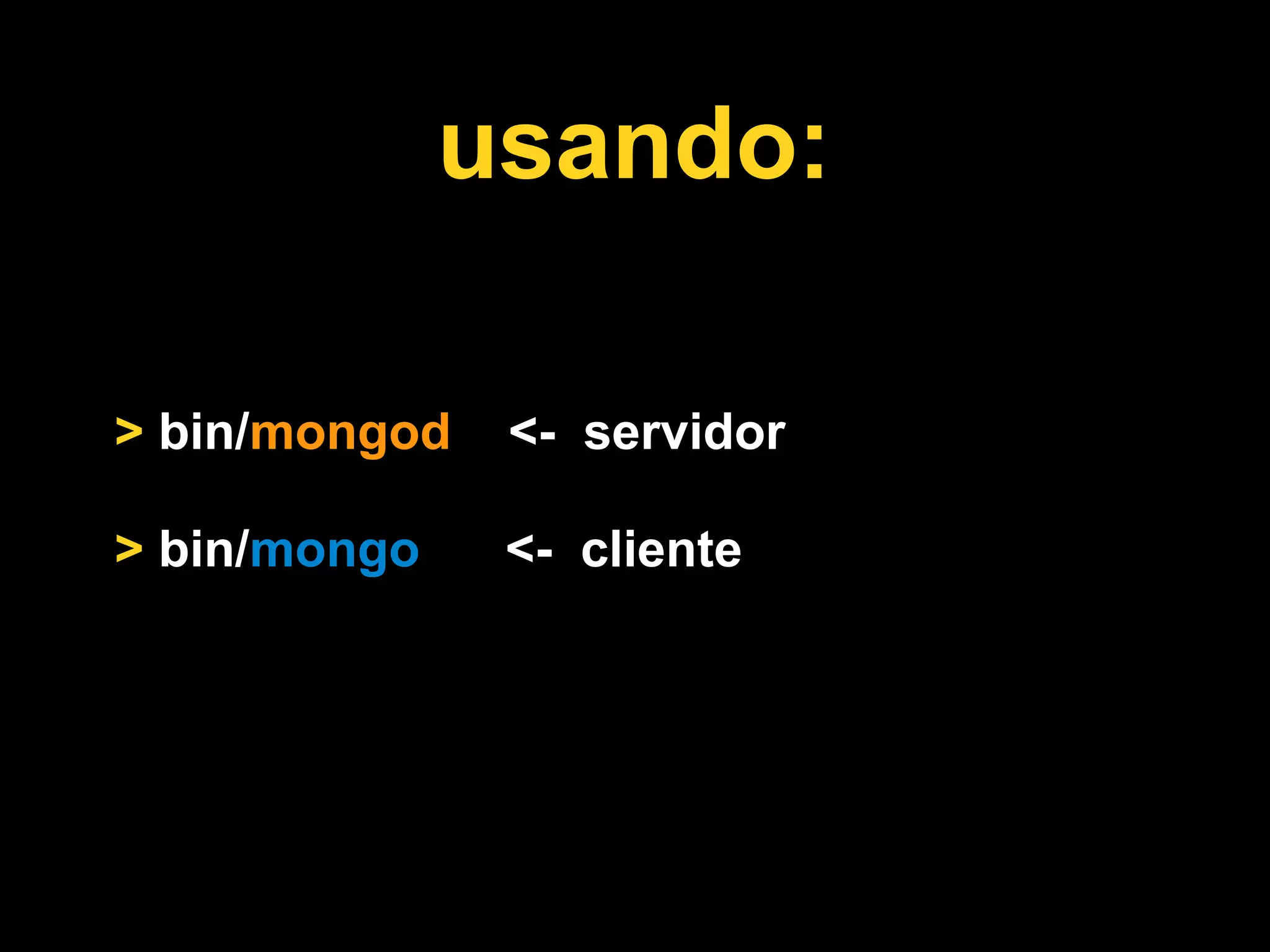 usando:

> bin/mongod <- servidor

> bin/mongo <- cliente